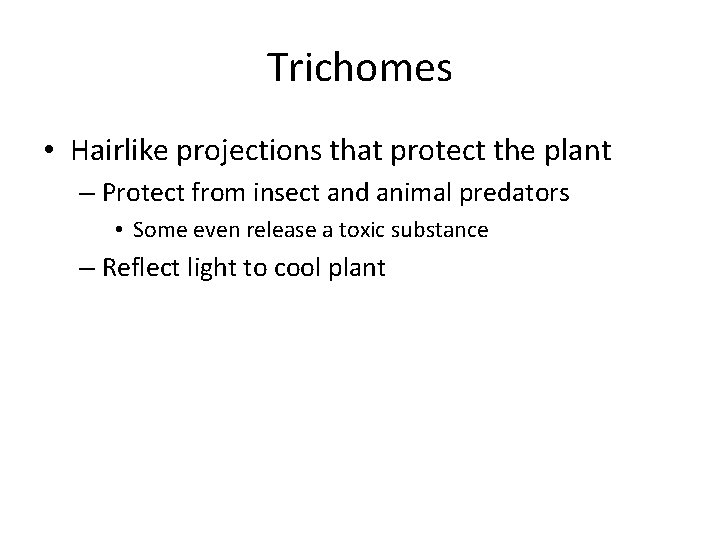 Trichomes

• Hairlike projections that protect the plant
– Protect from insect and animal predators
• Some even release a toxic substance
– Reflect light to cool plant